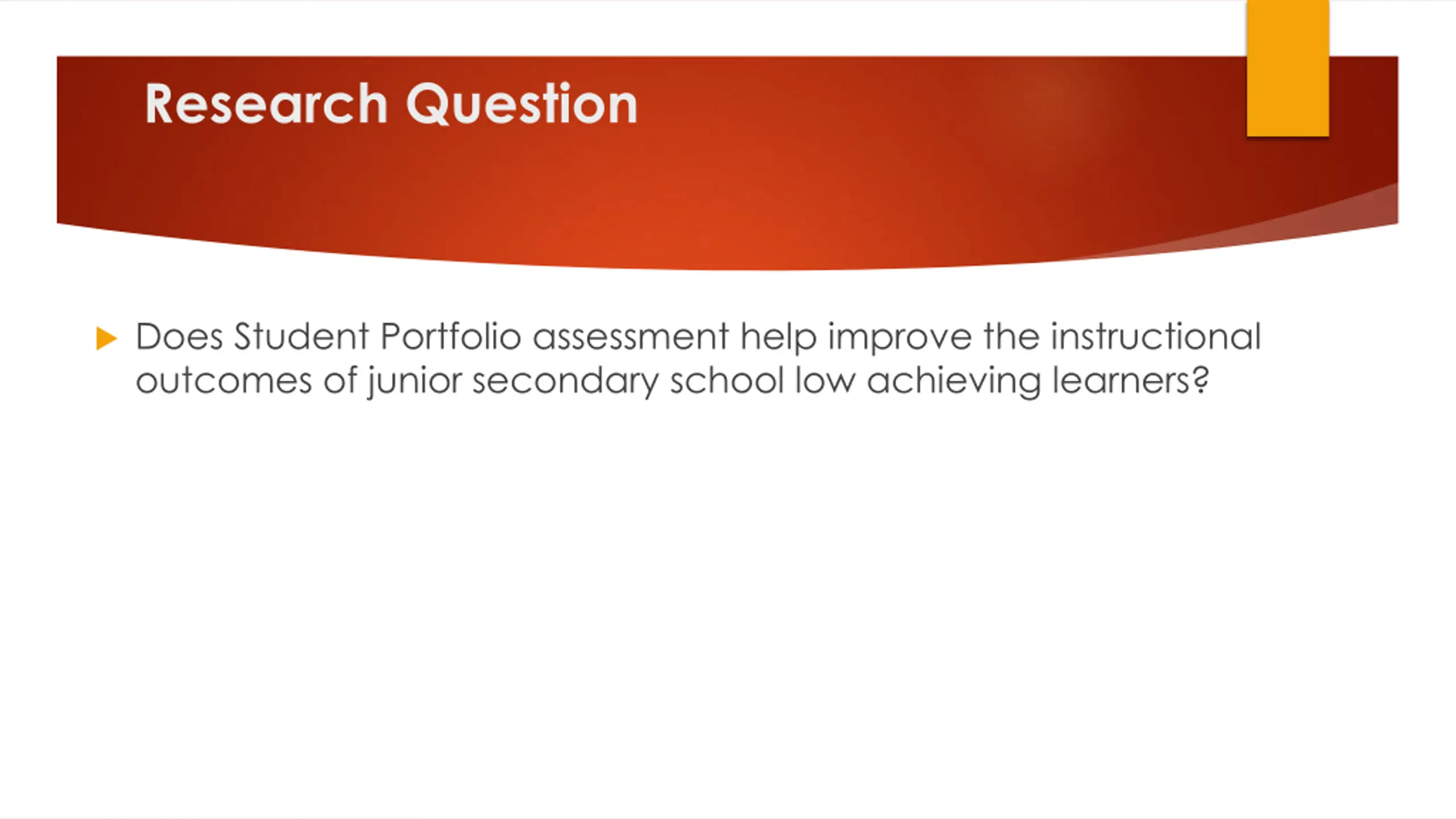 Research Question

Does Student Portfolio assessment help improve the instructional outcomes of junior secondary school low achieving learners?